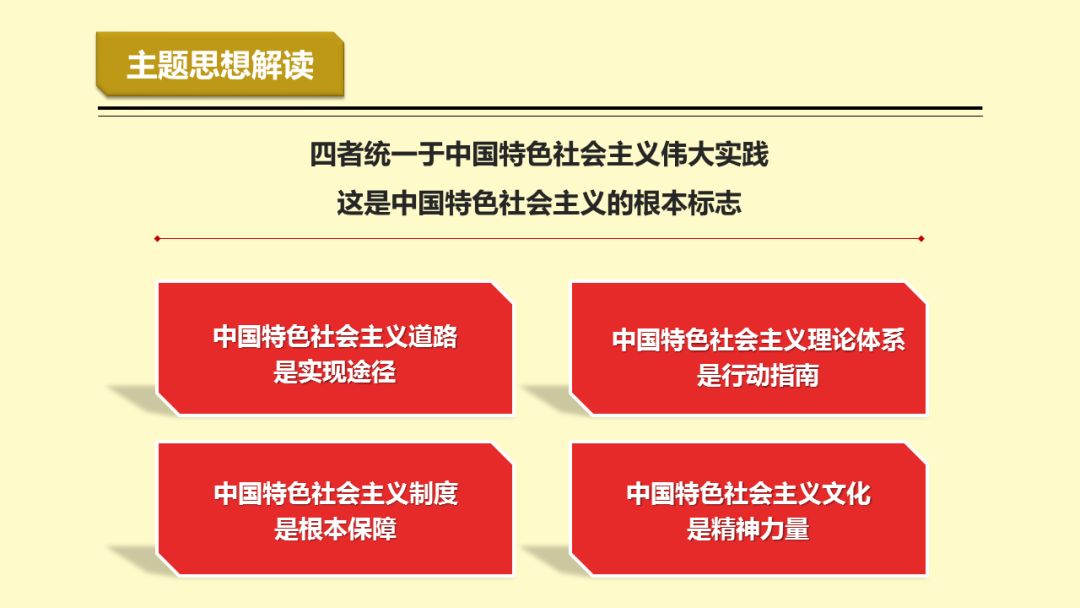 主题思想解读

四者统一于中国特色社会主义伟大实践
这是中国特色社会主义的根本标志

中国特色社会主义道路
是实现途径

中国特色社会主义理论体系
是行动指南

中国特色社会主义制度
是根本保障

中国特色社会主义文化
是精神力量